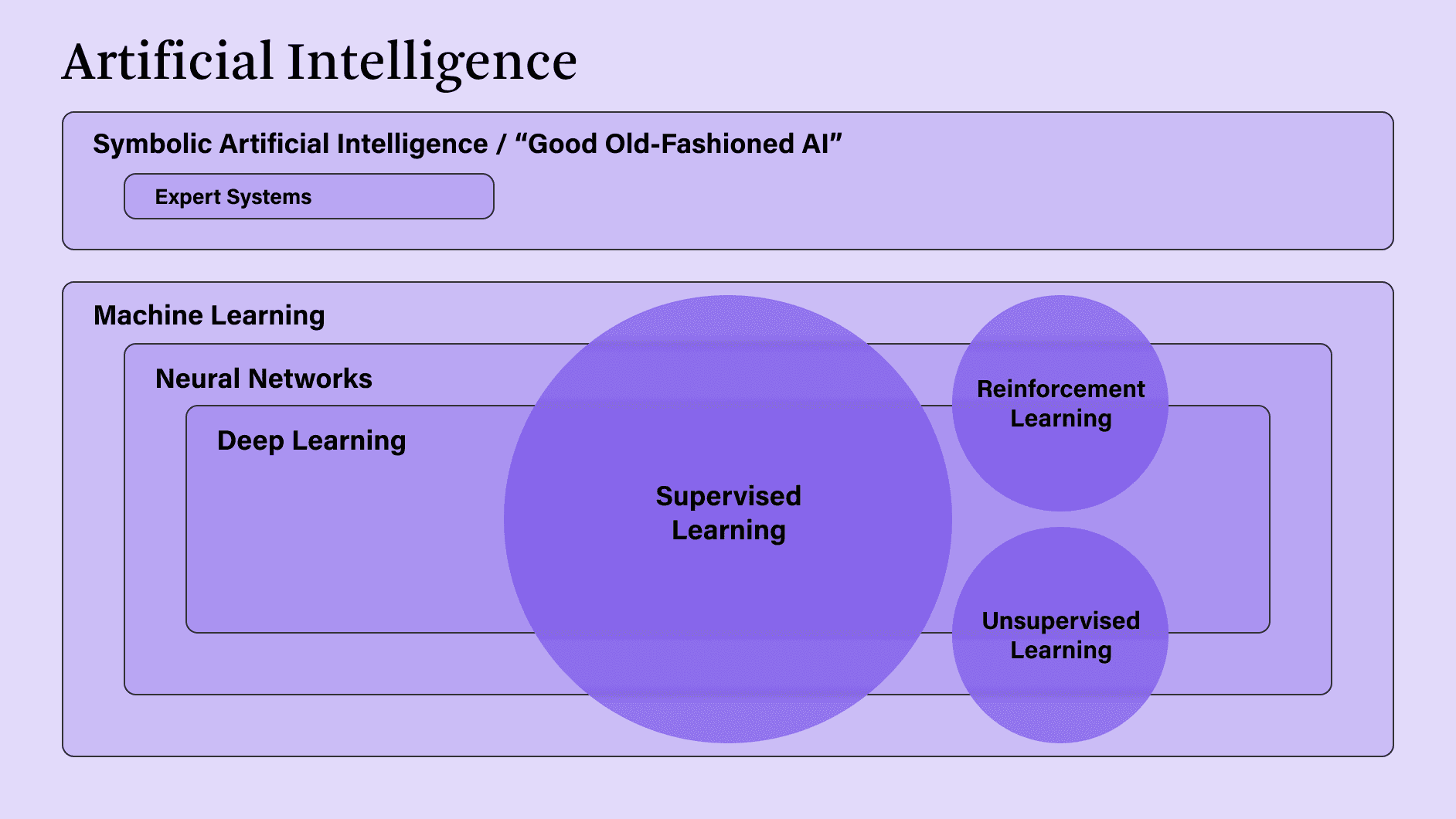 Artificial Intelligence

Symbolic Artificial Intelligence / “Good Old-Fashioned AI”

Expert Systems

Machine Learning

Neural Networks

Deep Learning

Supervised Learning

Reinforcement Learning

Unsupervised Learning